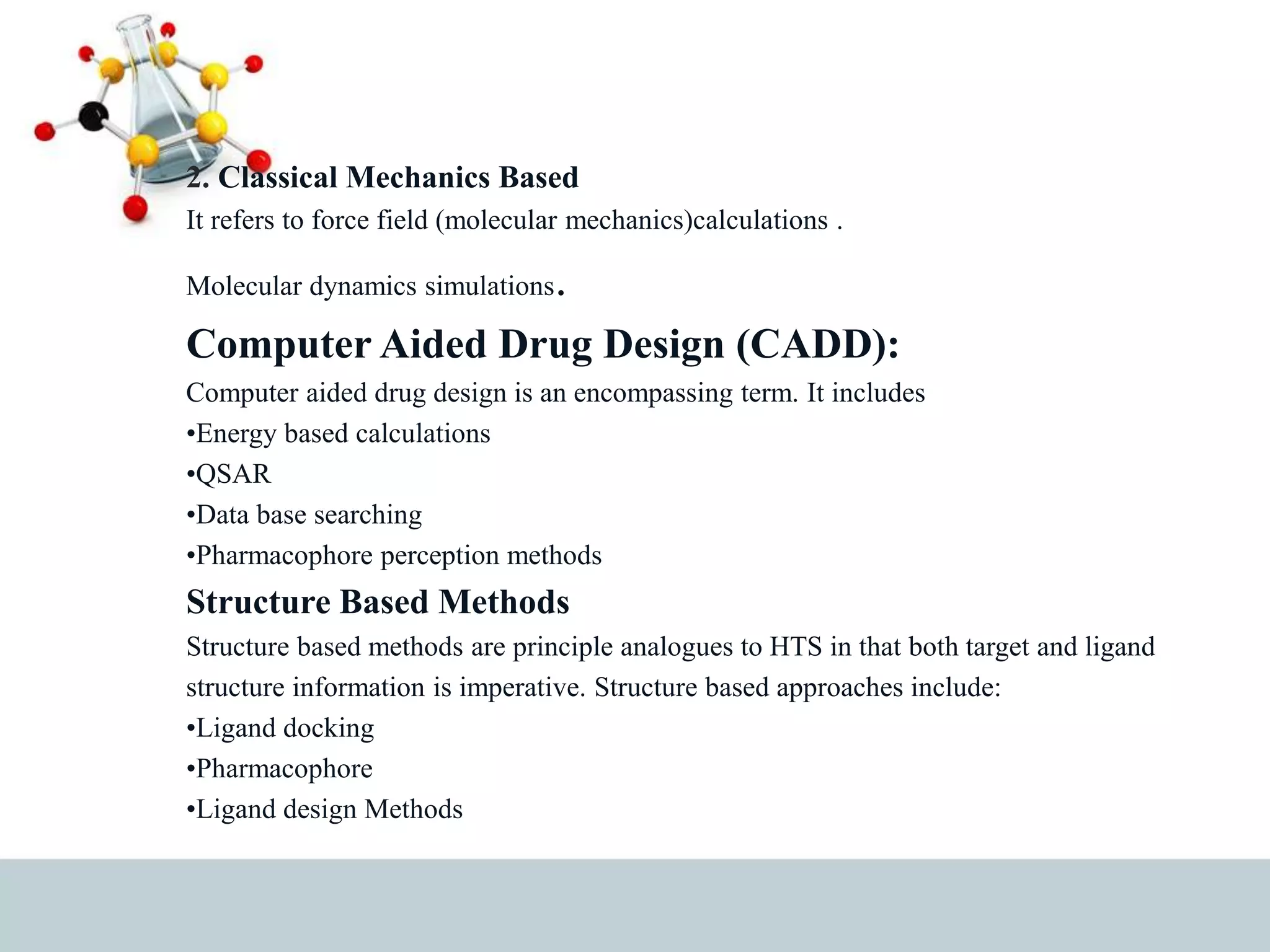 2. Classical Mechanics Based

It refers to force field (molecular mechanics)calculations .

Molecular dynamics simulations.

Computer Aided Drug Design (CADD):

Computer aided drug design is an encompassing term. It includes

•Energy based calculations

•QSAR

•Data base searching

•Pharmacophore perception methods

Structure Based Methods

Structure based methods are principle analogues to HTS in that both target and ligand structure information is imperative. Structure based approaches include:

•Ligand docking

•Pharmacophore

•Ligand design Methods